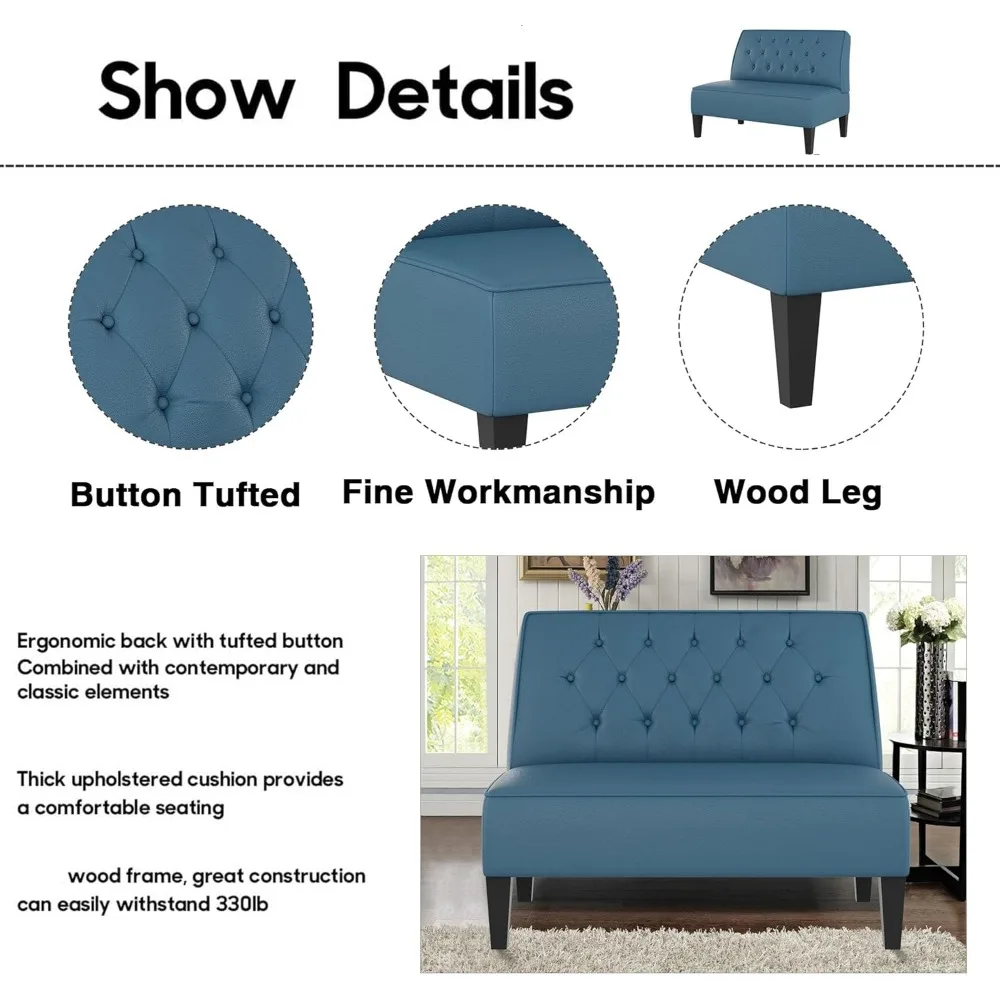 Show Details

Button Tufted

Fine Workmanship

Wood Leg

Ergonomic back with tufted button Combined with contemporary and classic elements

Thick upholstered cushion provides a comfortable seating

wood frame, great construction can easily withstand 330lb